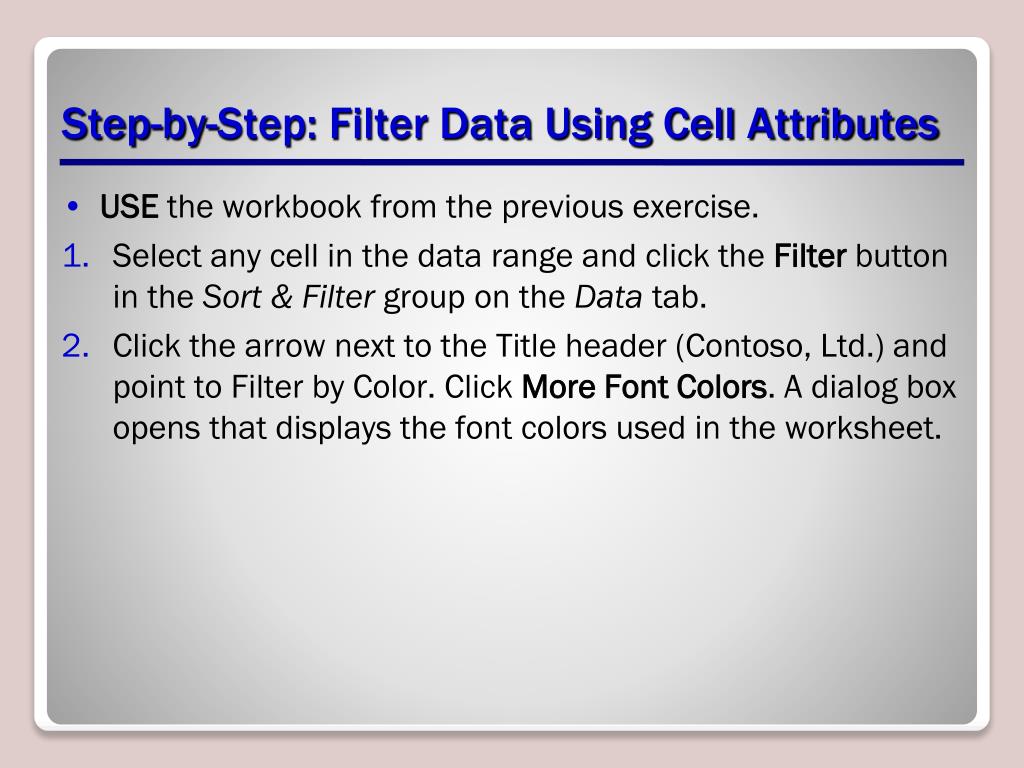 Step-by-Step: Filter Data Using Cell Attributes

• USE the workbook from the previous exercise.

1. Select any cell in the data range and click the Filter button in the Sort & Filter group on the Data tab.

2. Click the arrow next to the Title header (Contoso, Ltd.) and point to Filter by Color. Click More Font Colors. A dialog box opens that displays the font colors used in the worksheet.